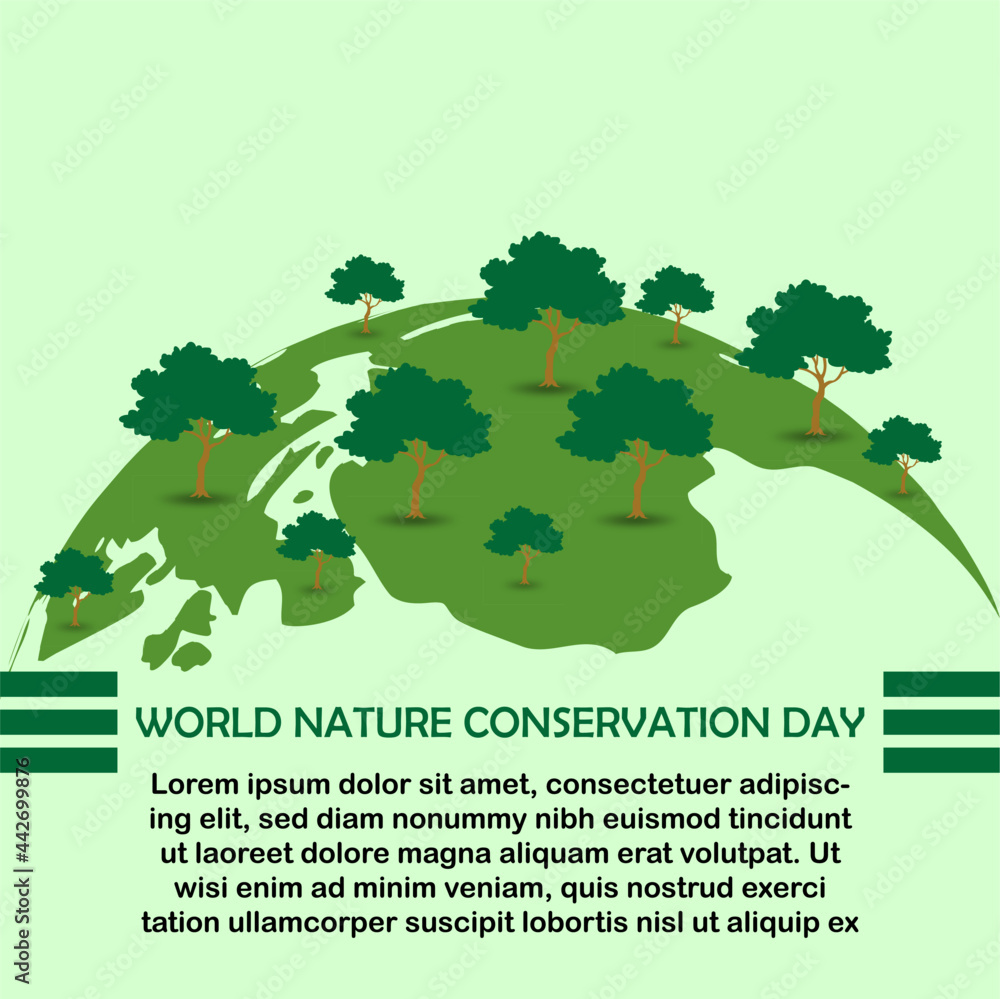 WORLD NATURE CONSERVATION DAY

Lorem ipsum dolor sit amet, consectetuer adipiscing elit, sed diam nonummy nibh euismod tincidunt ut laoreet dolore magna aliquam erat volutpat. Ut wisi enim ad minim veniam, quis nostrud exerci tation ullamcorper suscipit lobortis nisl ut aliquip ex

Adobe Stock | #442699876